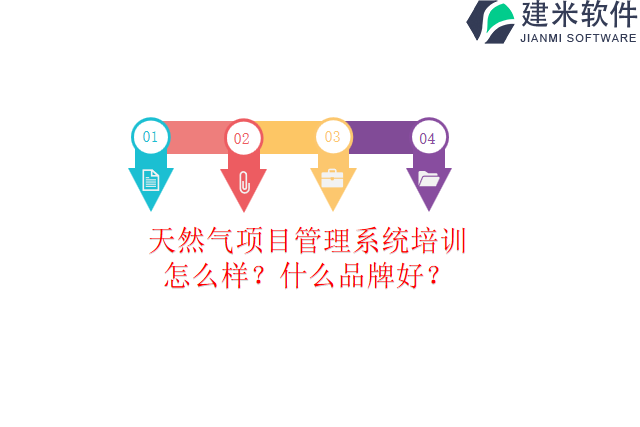 建米软件
JIANMI SOFTWARE

01
02
03
04

天然气项目管理系统培训怎么样？什么品牌好？